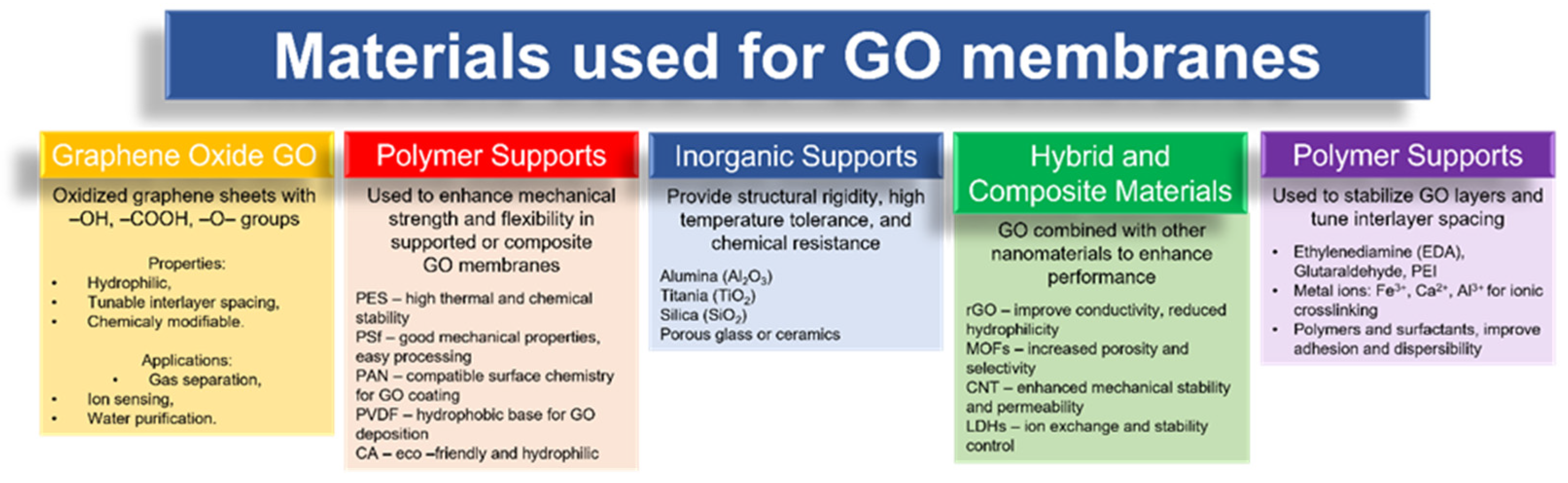 Materials used for GO membranes

Graphene Oxide GO

Oxidized graphene sheets with –OH, –COOH, –O– groups

Properties:
• Hydrophilic,
• Tunable interlayer spacing,
• Chemicaly modifiable.

Applications:
• Gas separation,
• Ion sensing,
• Water purification.

Polymer Supports

Used to enhance mechanical strength and flexibility in supported or composite GO membranes

PES – high thermal and chemical stability
PSf – good mechanical properties, easy processing
PAN – compatible surface chemistry for GO coating
PVDF – hydrophobic base for GO deposition
CA – eco –friendly and hydrophilic

Inorganic Supports

Provide structural rigidity, high temperature tolerance, and chemical resistance

Alumina ($Al_2O_3$)
Titania ($TiO_2$)
Silica ($SiO_2$)
Porous glass or ceramics

Hybrid and Composite Materials

GO combined with other nanomaterials to enhance performance

rGO – improve conductivity, reduced hydrophilicity
MOFs – increased porosity and selectivity
CNT – enhanced mechanical stability and permeability
LDHs – ion exchange and stability control

Polymer Supports

Used to stabilize GO layers and tune interlayer spacing

• Ethylenediamine (EDA), Glutaraldehyde, PEI
• Metal ions: $Fe^{3+}$, $Ca^{2+}$, $Al^{3+}$ for ionic crosslinking
• Polymers and surfactants, improve adhesion and dispersibility